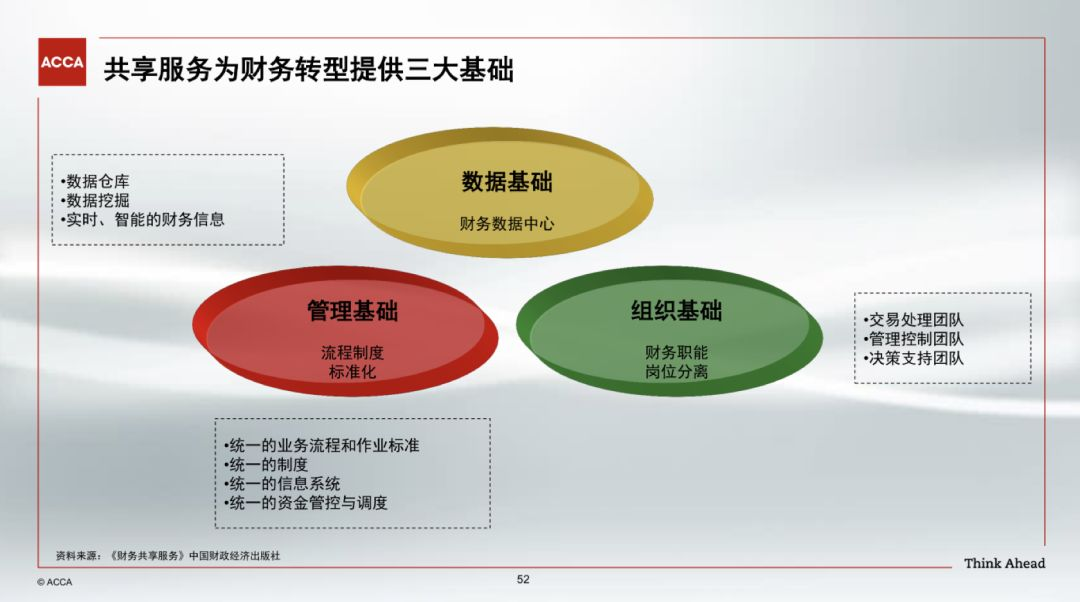 ACCA

共享服务为财务转型提供三大基础

•数据仓库
•数据挖掘
•实时、智能的财务信息

数据基础

财务数据中心

管理基础

流程制度
标准化

组织基础

财务职能
岗位分离

•交易处理团队
•管理控制团队
•决策支持团队

•统一的业务流程和作业标准
•统一的制度
•统一的信息系统
•统一的资金管控与调度

资料来源：《财务共享服务》中国财政经济出版社

Think Ahead

© ACCA

52